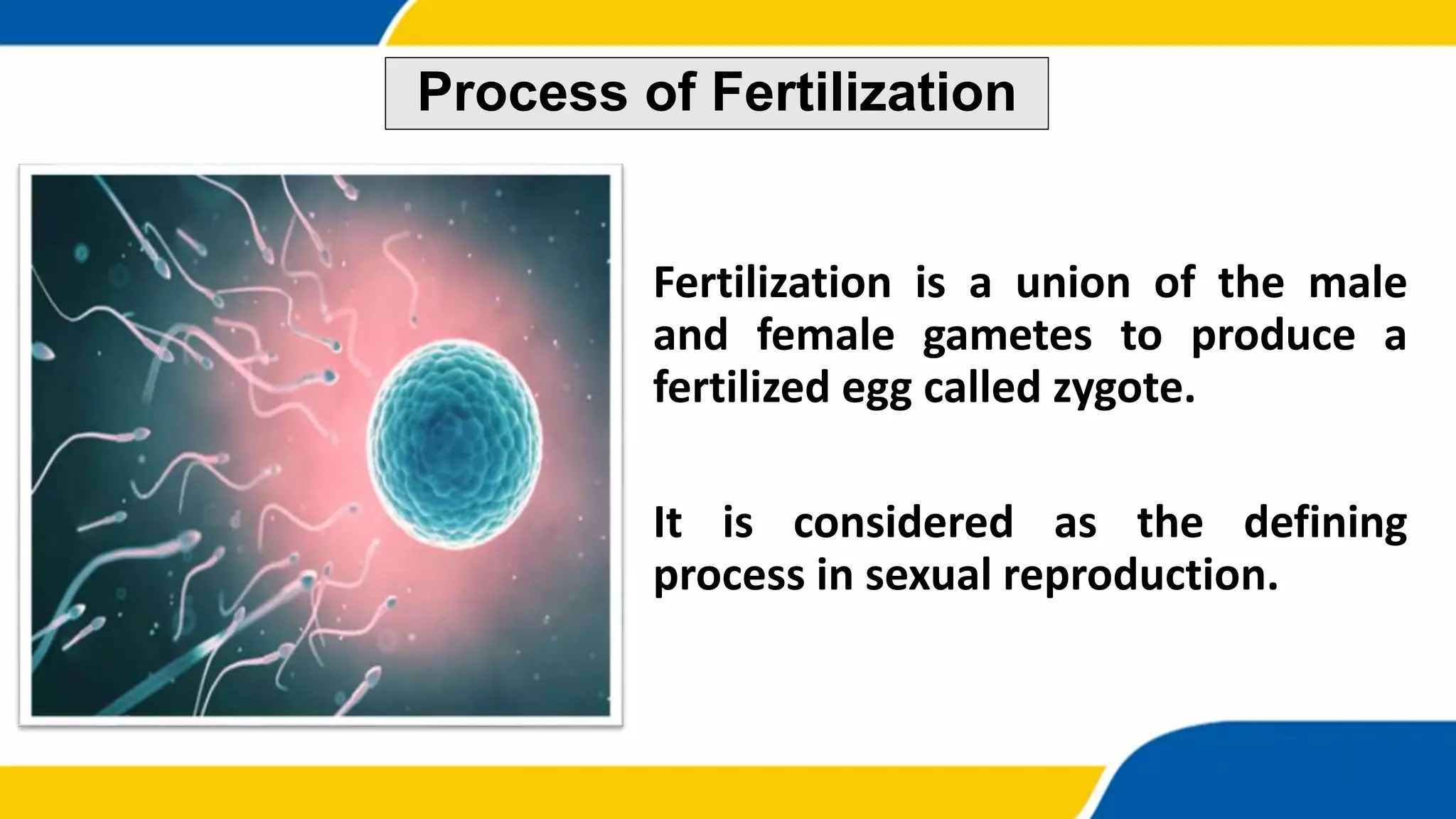 Process of Fertilization

Fertilization is a union of the male and female gametes to produce a fertilized egg called zygote.

It is considered as the defining process in sexual reproduction.